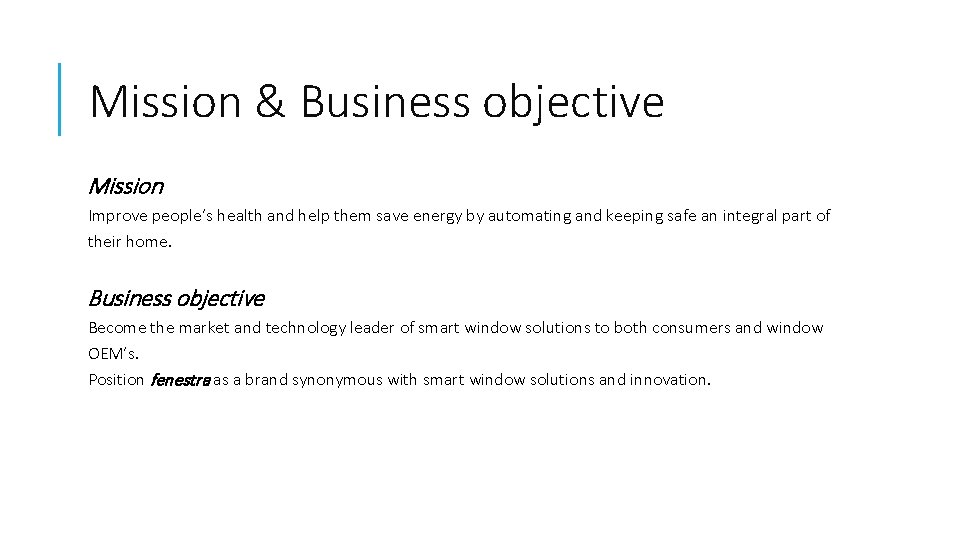 Mission & Business objective

Mission

Improve people's health and help them save energy by automating and keeping safe an integral part of their home.

Business objective

Become the market and technology leader of smart window solutions to both consumers and window OEM's.
Position fenestra as a brand synonymous with smart window solutions and innovation.